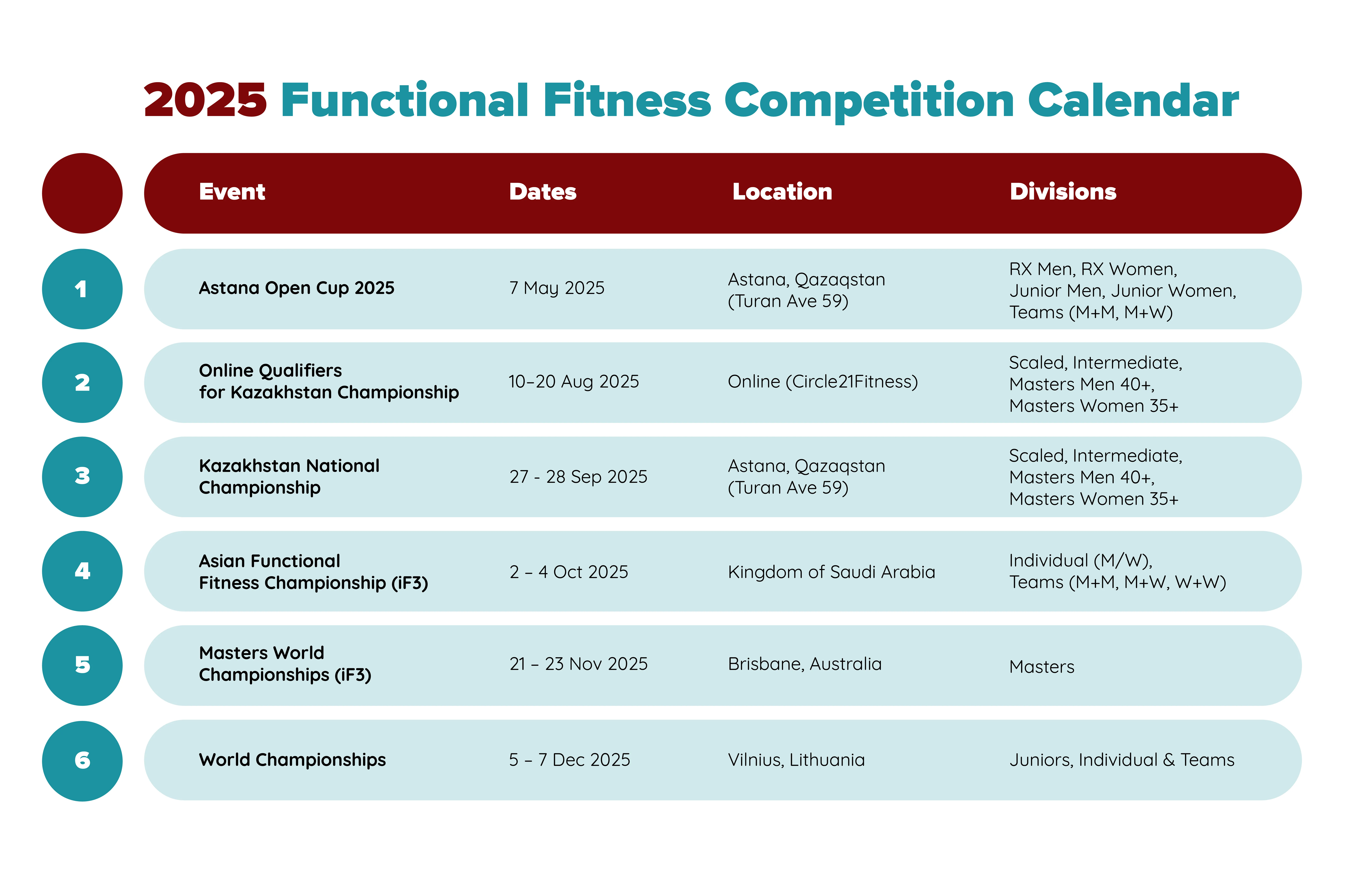 2025 Functional Fitness Competition Calendar

| | Event | Dates | Location | Divisions |
|---|---|---|---|---|
| 1 | Astana Open Cup 2025 | 7 May 2025 | Astana, Qazaqstan (Turan Ave 59) | RX Men, RX Women, Junior Men, Junior Women, Teams (M+M, M+W) |
| 2 | Online Qualifiers for Kazakhstan Championship | 10–20 Aug 2025 | Online (Circle21Fitness) | Scaled, Intermediate, Masters Men 40+, Masters Women 35+ |
| 3 | Kazakhstan National Championship | 27 - 28 Sep 2025 | Astana, Qazaqstan (Turan Ave 59) | Scaled, Intermediate, Masters Men 40+, Masters Women 35+ |
| 4 | Asian Functional Fitness Championship (iF3) | 2 – 4 Oct 2025 | Kingdom of Saudi Arabia | Individual (M/W), Teams (M+M, M+W, W+W) |
| 5 | Masters World Championships (iF3) | 21 – 23 Nov 2025 | Brisbane, Australia | Masters |
| 6 | World Championships | 5 – 7 Dec 2025 | Vilnius, Lithuania | Juniors, Individual & Teams |